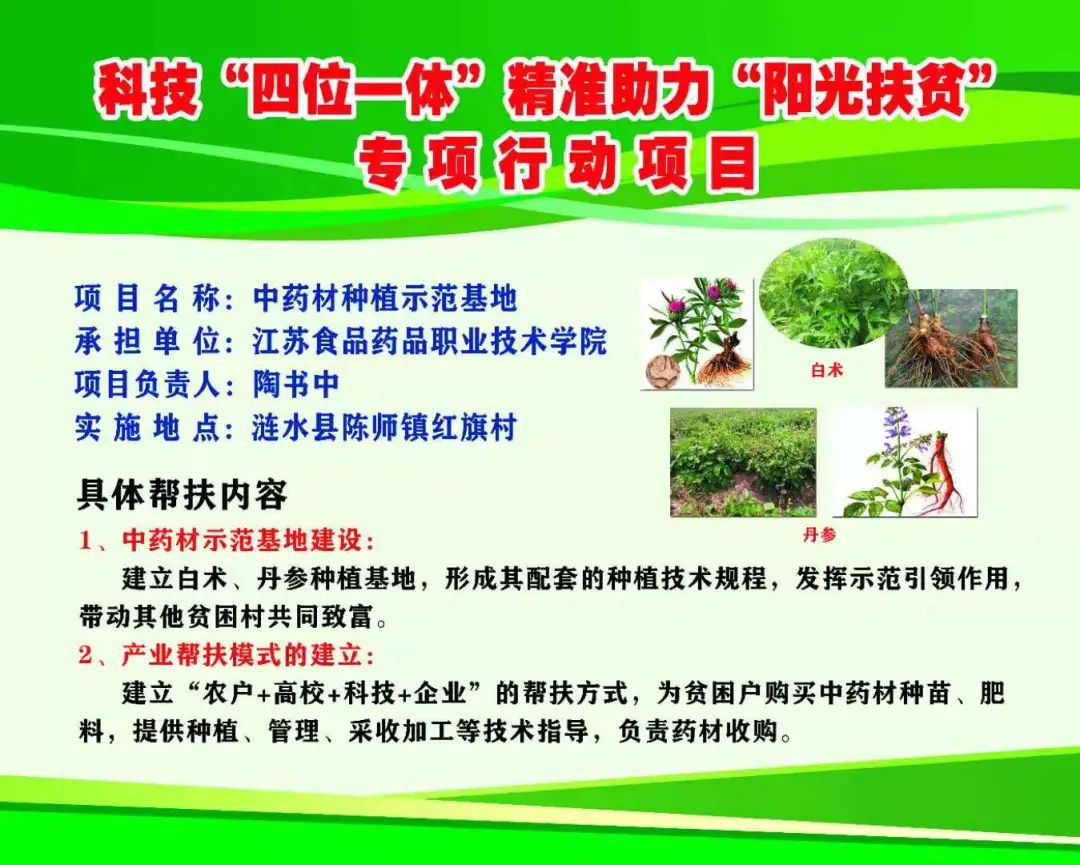 科技“四位一体”精准助力“阳光扶贫”
专项行动项目

项目名称：中药材种植示范基地
承担单位：江苏食品药品职业技术学院
项目负责人：陶书中
实施地点：涟水县陈师镇红旗村

白术

丹参

具体帮扶内容

1、中药材示范基地建设：

建立白术、丹参种植基地，形成其配套的种植技术规程，发挥示范引领作用，带动其他贫困村共同致富。

2、产业帮扶模式的建立：

建立“农户+高校+科技+企业”的帮扶方式，为贫困户购买中药材种苗、肥料，提供种植、管理、采收加工等技术指导，负责药材收购。